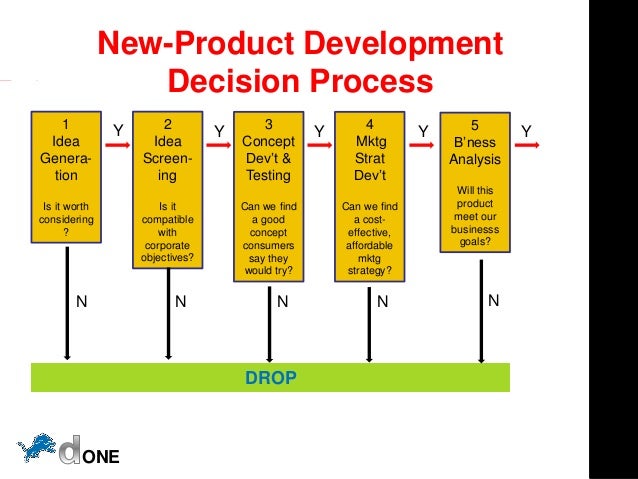 New-Product Development Decision Process

1 Idea Generation

Is it worth considering ?

Y

2 Idea Screening

Is it compatible with corporate objectives?

Y

3 Concept Dev't & Testing

Can we find a good concept consumers say they would try?

Y

4 Mktg Strat Dev't

Can we find a cost-effective, affordable mktg strategy?

Y

5 B'ness Analysis

Will this product meet our businesss goals?

Y

N

N

N

N

N

DROP

dONE